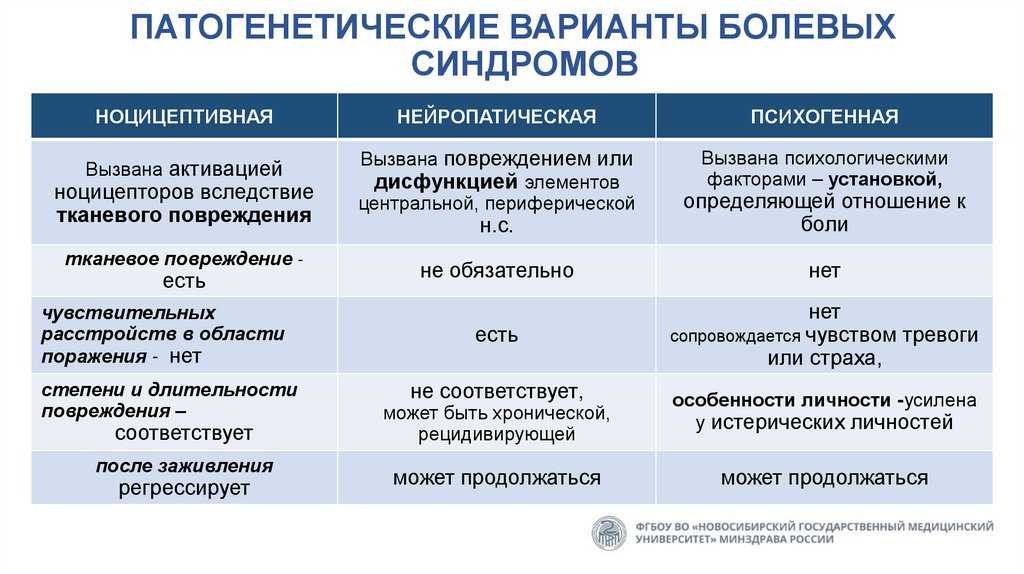 ПАТОГЕНЕТИЧЕСКИЕ ВАРИАНТЫ БОЛЕВЫХ СИНДРОМОВ

| НОЦИЦЕПТИВНАЯ | НЕЙРОПАТИЧЕСКАЯ | ПСИХОГЕННАЯ |
|---|---|---|
| Вызвана активацией ноцицепторов вследствие тканевого повреждения | Вызвана повреждением или дисфункцией элементов центральной, периферической н.с. | Вызвана психологическими факторами – установкой, определяющей отношение к боли |
| тканевое повреждение - есть | не обязательно | нет |
| чувствительных расстройств в области поражения - нет | есть | нет сопровождается чувством тревоги или страха, |
| степени и длительности повреждения – соответствует | не соответствует, может быть хронической, рецидивирующей | особенности личности -усилена у истерических личностей |
| после заживления регрессирует | может продолжаться | может продолжаться |

ФГБОУ ВО «НОВОСИБИРСКИЙ ГОСУДАРСТВЕННЫЙ МЕДИЦИНСКИЙ УНИВЕРСИТЕТ» МИНЗДРАВА РОССИИ